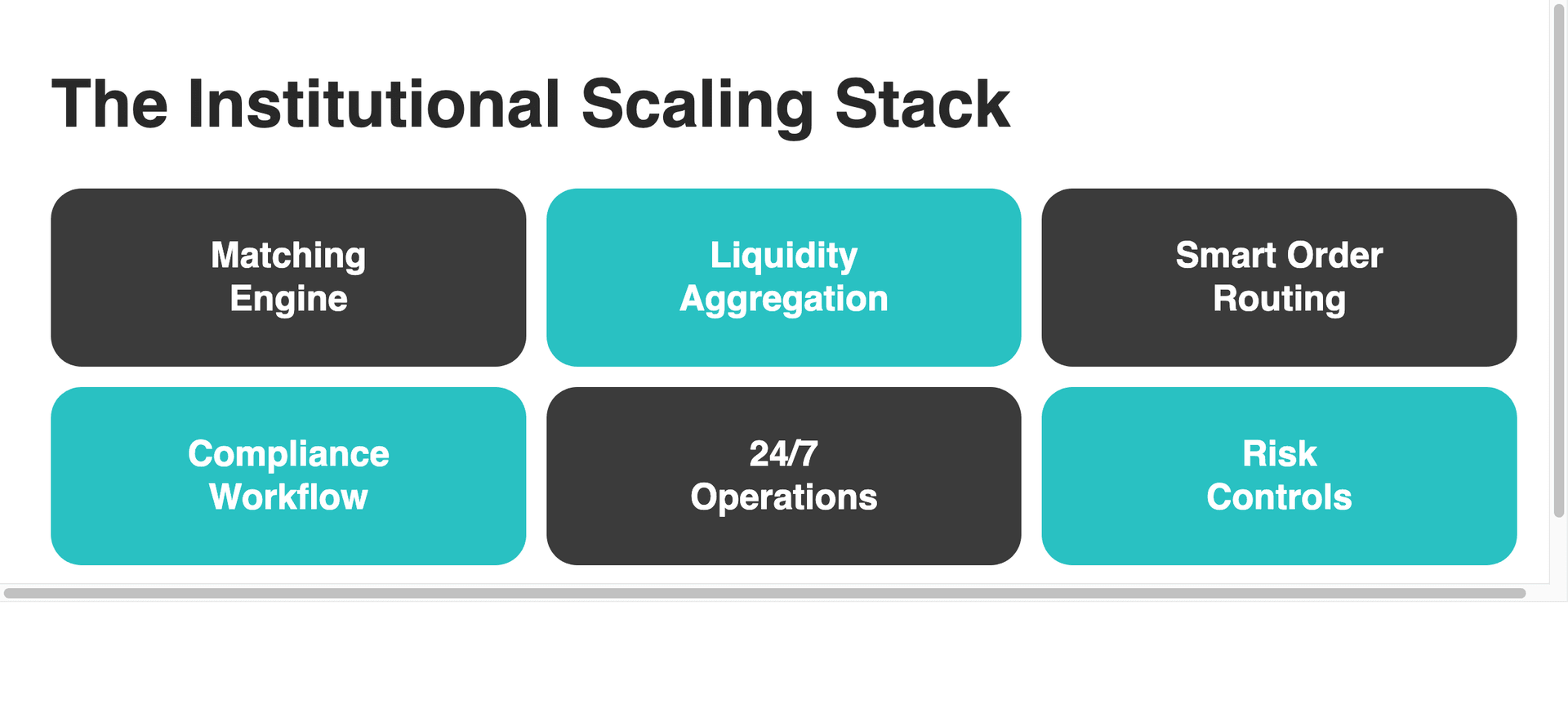 The Institutional Scaling Stack

Matching Engine

Liquidity Aggregation

Smart Order Routing

Compliance Workflow

24/7 Operations

Risk Controls